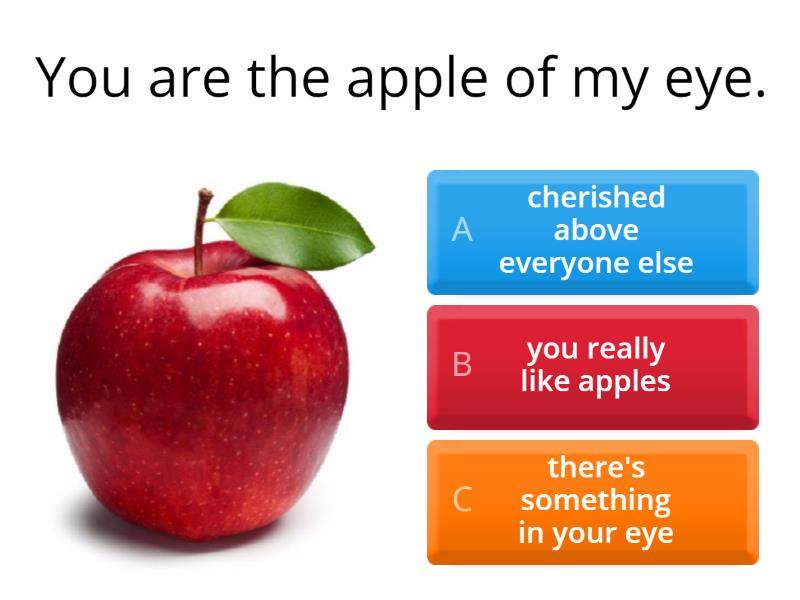 You are the apple of my eye.

A cherished above everyone else

B you really like apples

C there's something in your eye